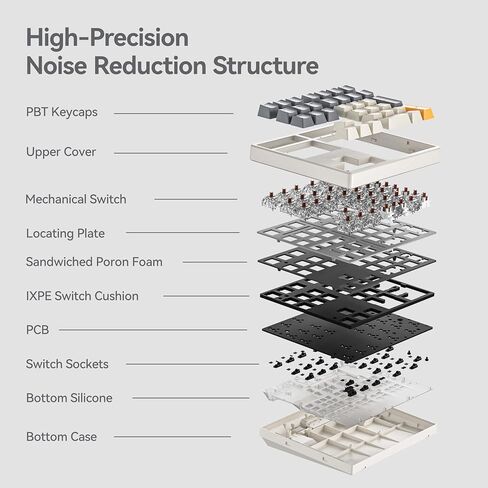 High-Precision
Noise Reduction Structure

PBT Keycaps

Upper Cover

Mechanical Switch

Locating Plate

Sandwiched Poron Foam

IXPE Switch Cushion

PCB

Switch Sockets

Bottom Silicone

Bottom Case